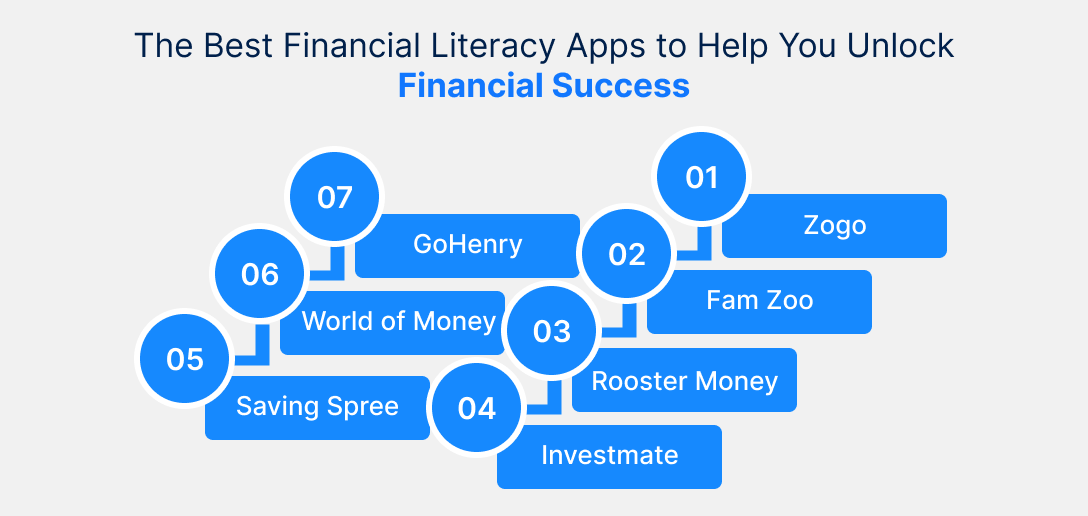 The Best Financial Literacy Apps to Help You Unlock Financial Success

01
Zogo

02
Fam Zoo

03
Rooster Money

04
Investmate

05
Saving Spree

06
World of Money

07
GoHenry